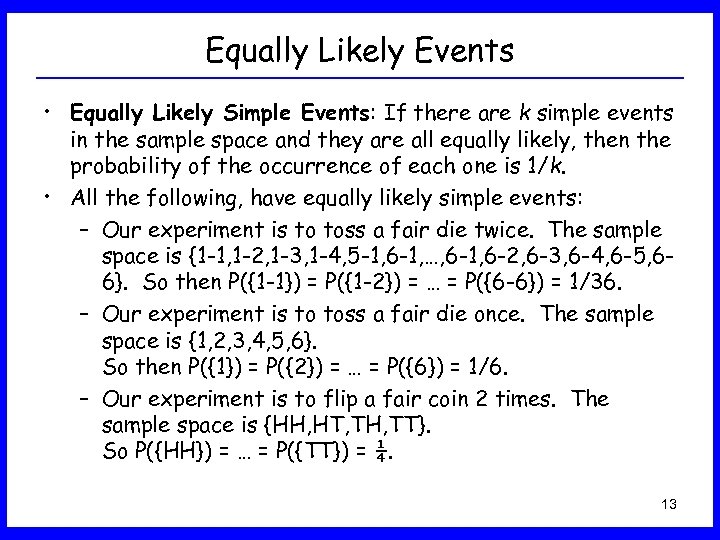 Equally Likely Events

• **Equally Likely Simple Events**: If there are $k$ simple events in the sample space and they are all equally likely, then the probability of the occurrence of each one is $1/k$.

• All the following, have equally likely simple events:

– Our experiment is to toss a fair die twice. The sample space is {1-1,1-2,1-3,1-4,5-1,6-1,…,6-1,6-2,6-3,6-4,6-5,6-6}. So then P({1-1}) = P({1-2}) = … = P({6-6}) = 1/36.

– Our experiment is to toss a fair die once. The sample space is {1,2,3,4,5,6}. So then P({1}) = P({2}) = … = P({6}) = 1/6.

– Our experiment is to flip a fair coin 2 times. The sample space is {HH,HT,TH,TT}. So P({HH}) = … = P({TT}) = $\frac{1}{4}$.

13